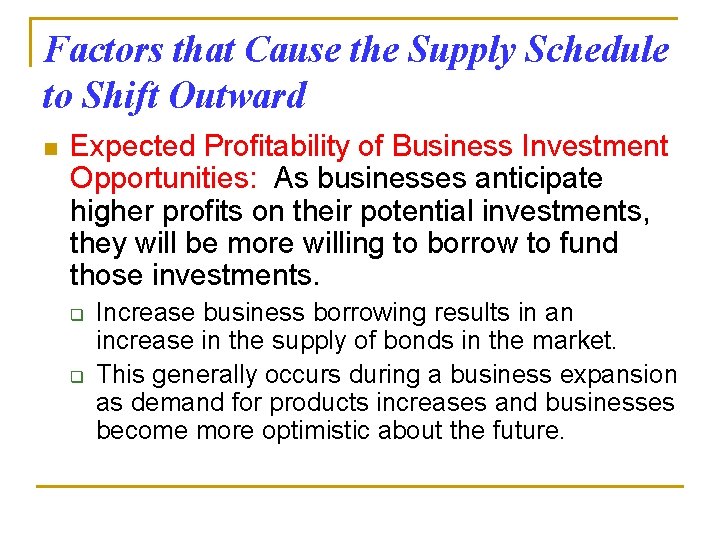 Factors that Cause the Supply Schedule to Shift Outward

Expected Profitability of Business Investment Opportunities: As businesses anticipate higher profits on their potential investments, they will be more willing to borrow to fund those investments.

Increase business borrowing results in an increase in the supply of bonds in the market.

This generally occurs during a business expansion as demand for products increases and businesses become more optimistic about the future.